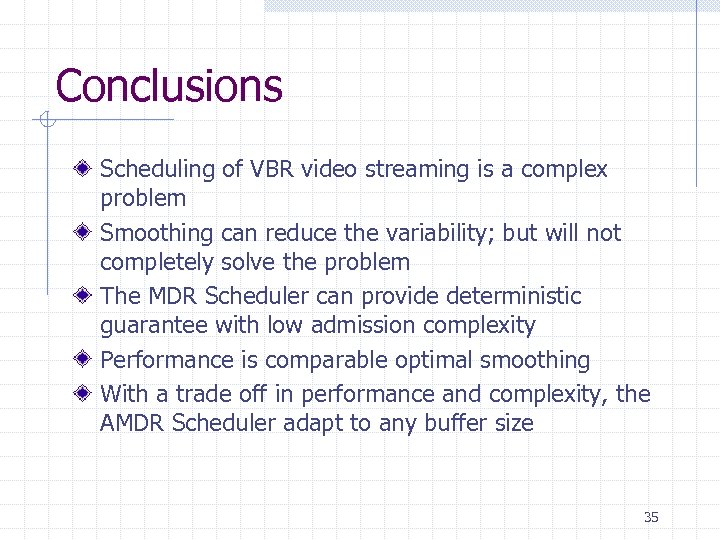 Conclusions

Scheduling of VBR video streaming is a complex problem

Smoothing can reduce the variability; but will not completely solve the problem

The MDR Scheduler can provide deterministic guarantee with low admission complexity

Performance is comparable optimal smoothing

With a trade off in performance and complexity, the AMDR Scheduler adapt to any buffer size

35